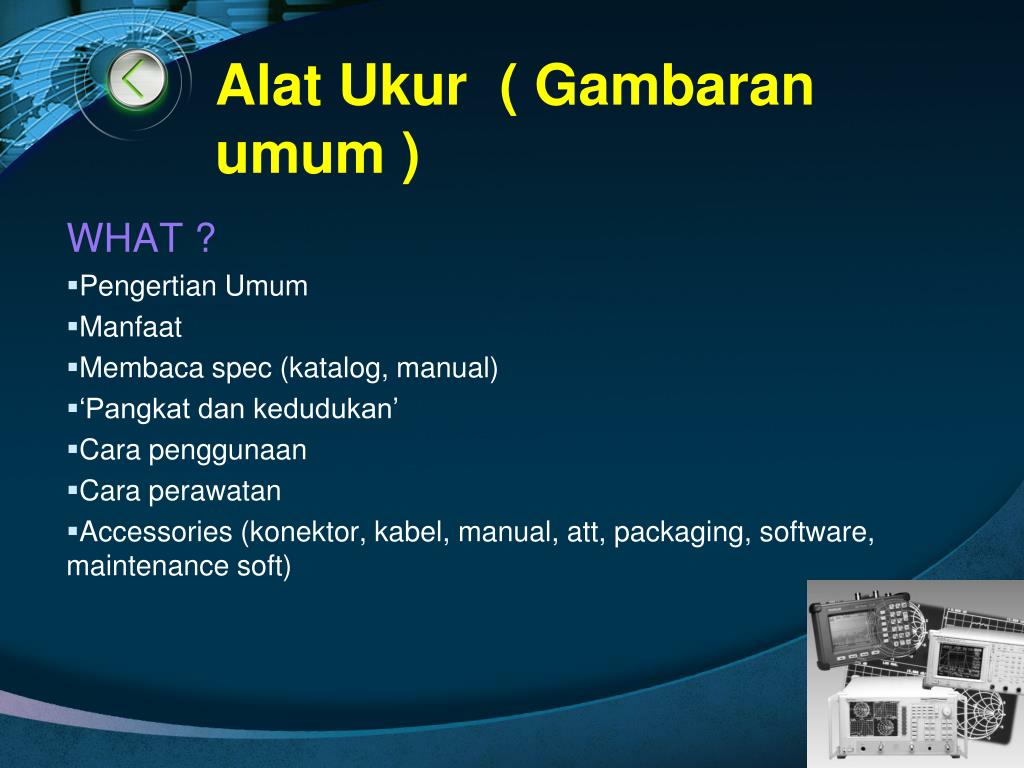 Alat Ukur  ( Gambaran umum )

WHAT ?

▪Pengertian Umum
▪Manfaat
▪Membaca spec (katalog, manual)
▪‘Pangkat dan kedudukan’
▪Cara penggunaan
▪Cara perawatan
▪Accessories (konektor, kabel, manual, att, packaging, software, maintenance soft)